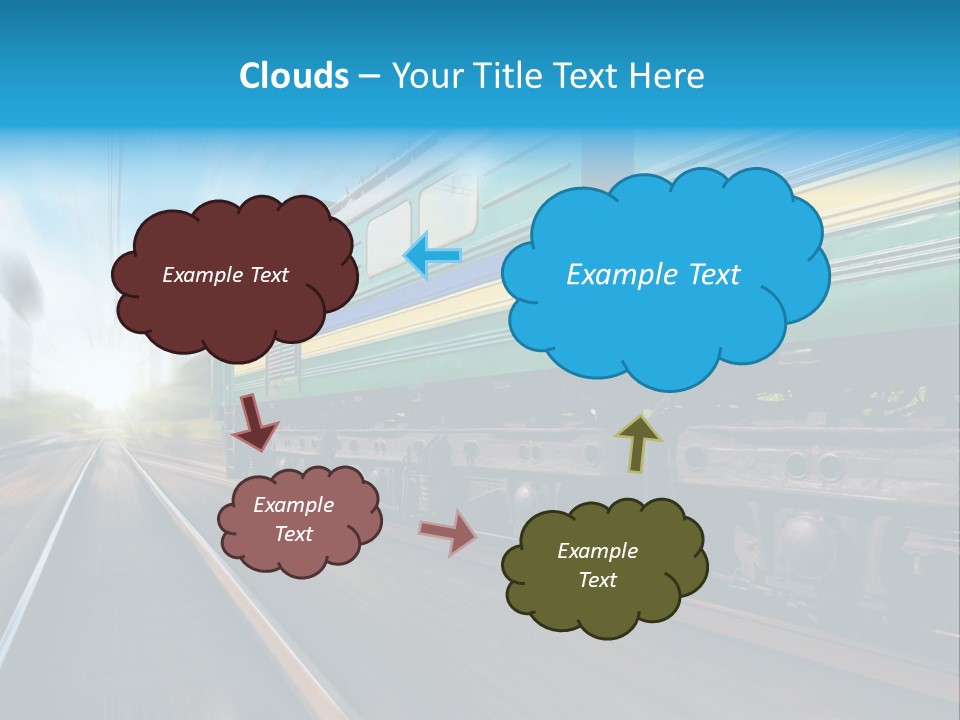 Clouds – Your Title Text Here

Example Text

Example Text

Example Text

Example Text